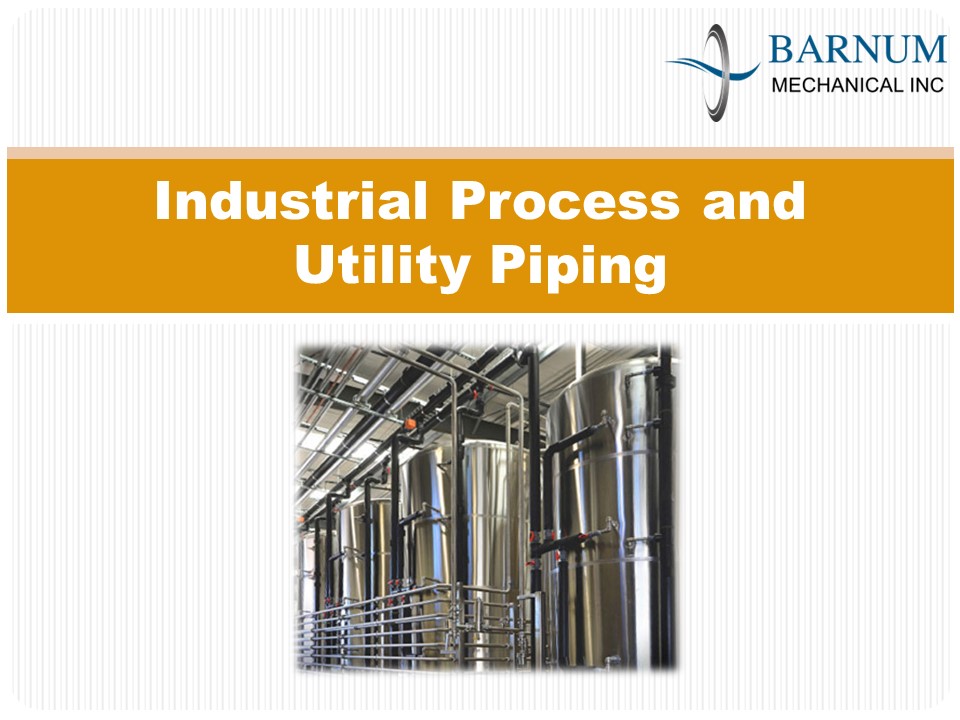 BARNUM
MECHANICAL INC

Industrial Process and Utility Piping